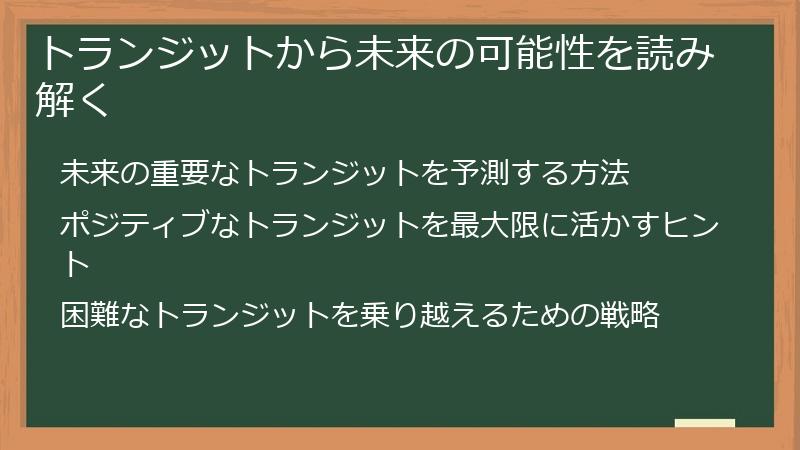 トランジットから未来の可能性を読み解く

未来の重要なトランジットを予測する方法

ポジティブなトランジットを最大限に活かすヒント

困難なトランジットを乗り越えるための戦略